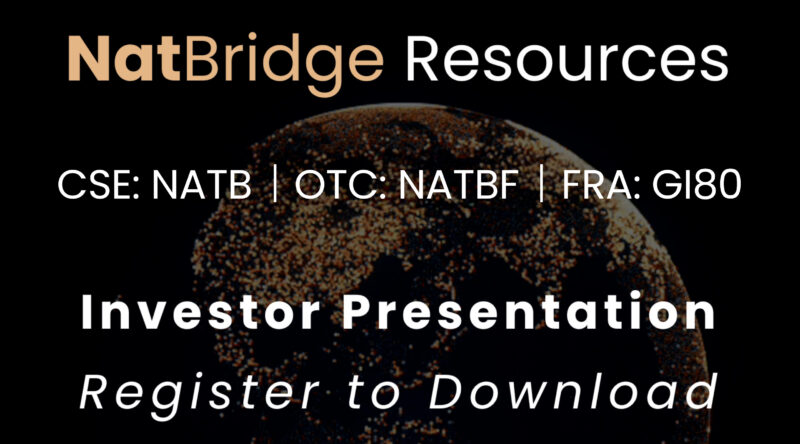 NatBridge Resources

CSE: NATB | OTC: NATBF | FRA: GI80

Investor Presentation

Register to Download